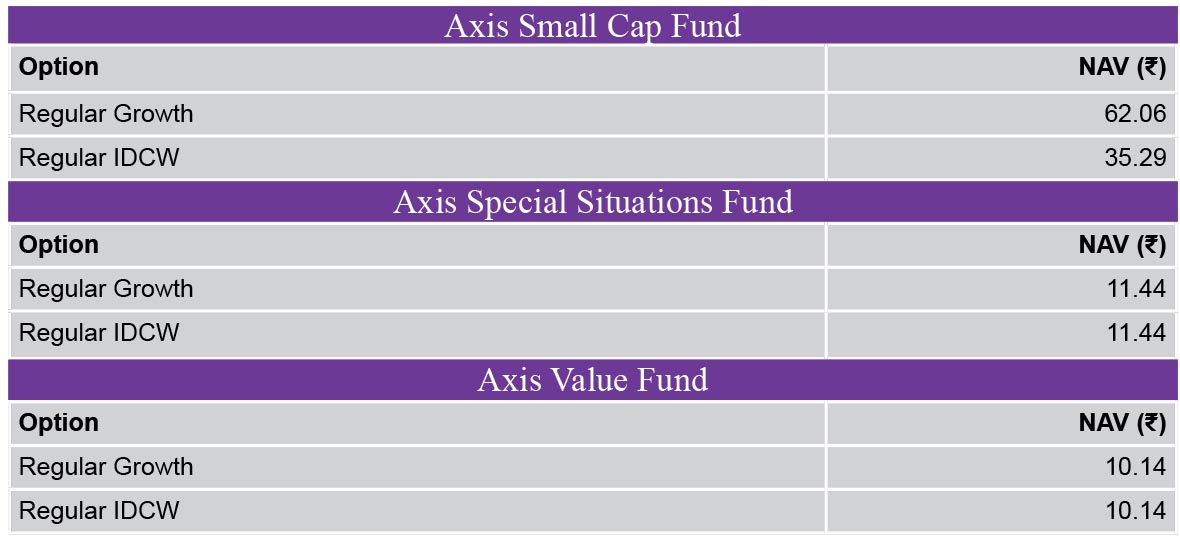 Axis Small Cap Fund

| Option | NAV (₹) |
|---|---|
| Regular Growth | 62.06 |
| Regular IDCW | 35.29 |

Axis Special Situations Fund

| Option | NAV (₹) |
|---|---|
| Regular Growth | 11.44 |
| Regular IDCW | 11.44 |

Axis Value Fund

| Option | NAV (₹) |
|---|---|
| Regular Growth | 10.14 |
| Regular IDCW | 10.14 |